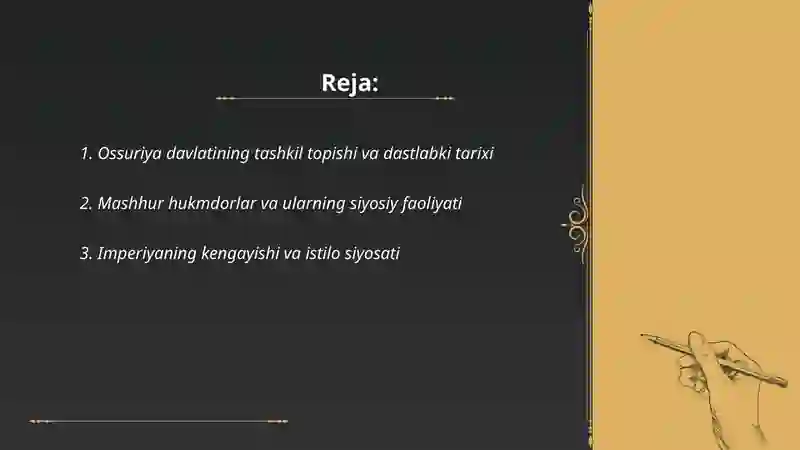 Reja:

1. Ossuriya davlatining tashkil topishi va dastlabki tarixi

2. Mashhur hukmdorlar va ularning siyosiy faoliyati

3. Imperiyaning kengayishi va istilo siyosati